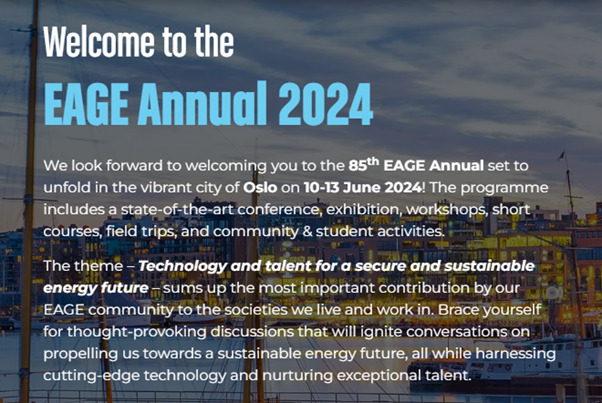 Welcome to the

EAGE Annual 2024

We look forward to welcoming you to the 85$^{th}$ EAGE Annual set to unfold in the vibrant city of Oslo on 10-13 June 2024! The programme includes a state-of-the-art conference, exhibition, workshops, short courses, field trips, and community & student activities.

The theme – Technology and talent for a secure and sustainable energy future – sums up the most important contribution by our EAGE community to the societies we live and work in. Brace yourself for thought-provoking discussions that will ignite conversations on propelling us towards a sustainable energy future, all while harnessing cutting-edge technology and nurturing exceptional talent.